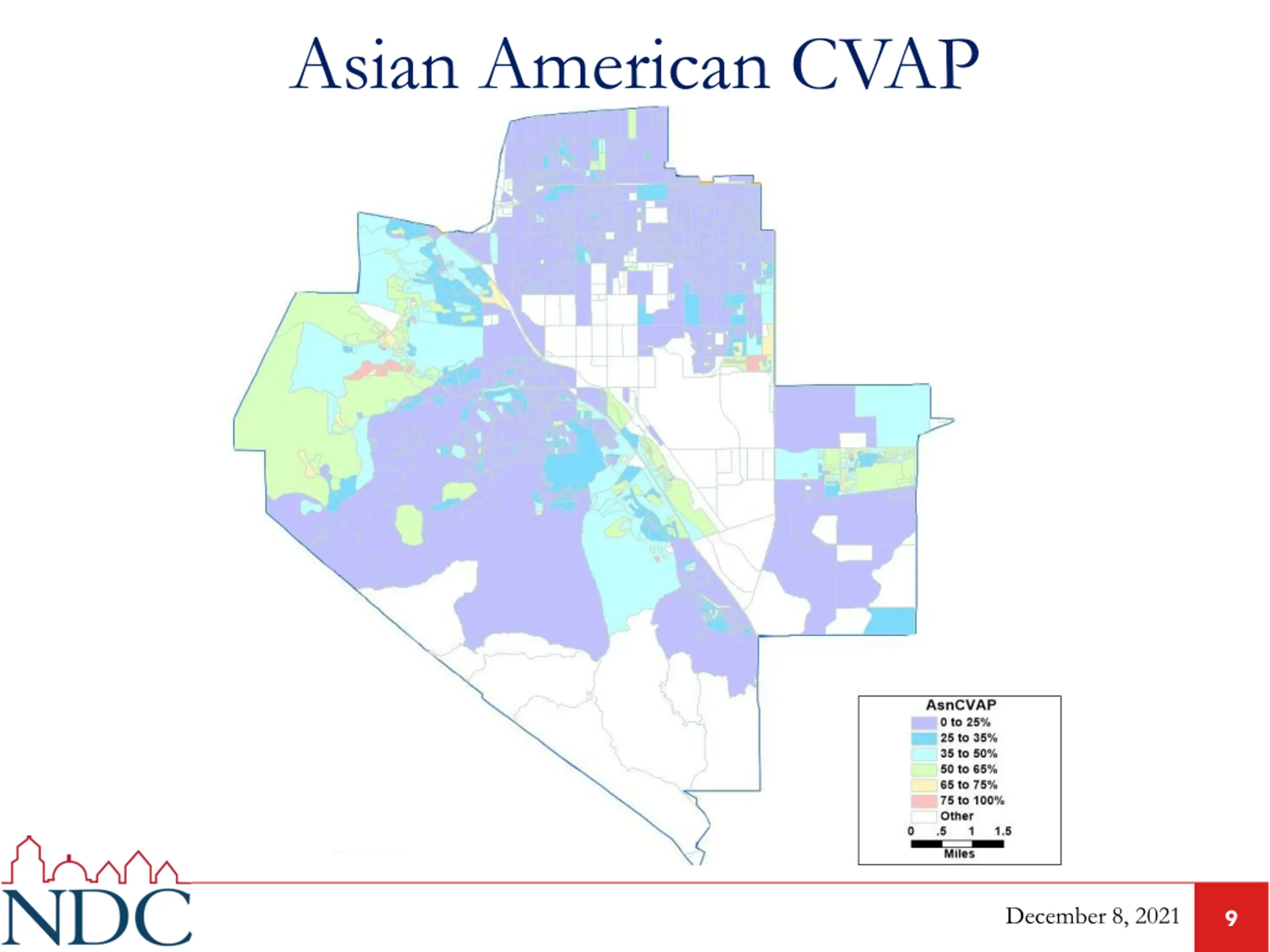 Asian American CVAP

AsnCVAP
0 to 25%
25 to 35%
35 to 50%
50 to 65%
65 to 75%
75 to 100%
Other
0 .5 1 1.5
Miles

NDC

December 8, 2021

9